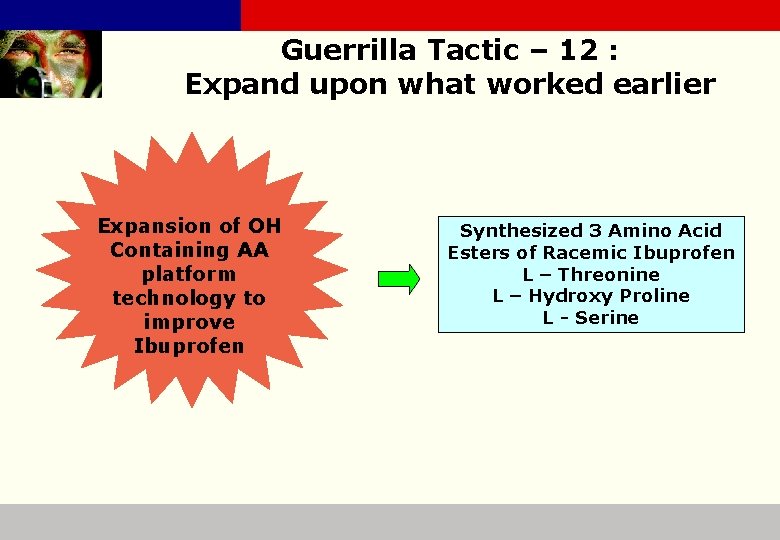 Guerrilla Tactic – 12 :
Expand upon what worked earlier

Expansion of OH Containing AA platform technology to improve Ibuprofen

Synthesized 3 Amino Acid Esters of Racemic Ibuprofen
L – Threonine
L – Hydroxy Proline
L - Serine